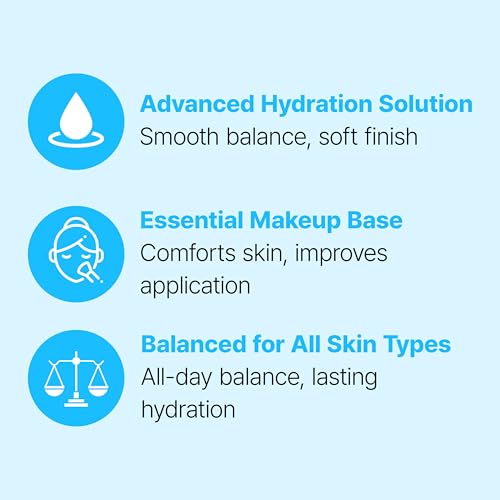 Advanced Hydration Solution
Smooth balance, soft finish

Essential Makeup Base
Comforts skin, improves application

Balanced for All Skin Types
All-day balance, lasting hydration